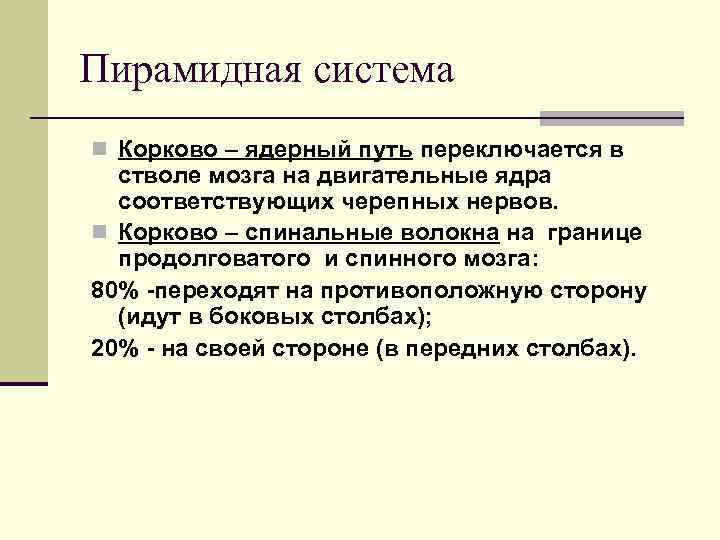 Пирамидная система

Корково – ядерный путь переключается в стволе мозга на двигательные ядра соответствующих черепных нервов.

Корково – спинальные волокна на границе продолговатого и спинного мозга:

80% -переходят на противоположную сторону (идут в боковых столбах);

20% - на своей стороне (в передних столбах).